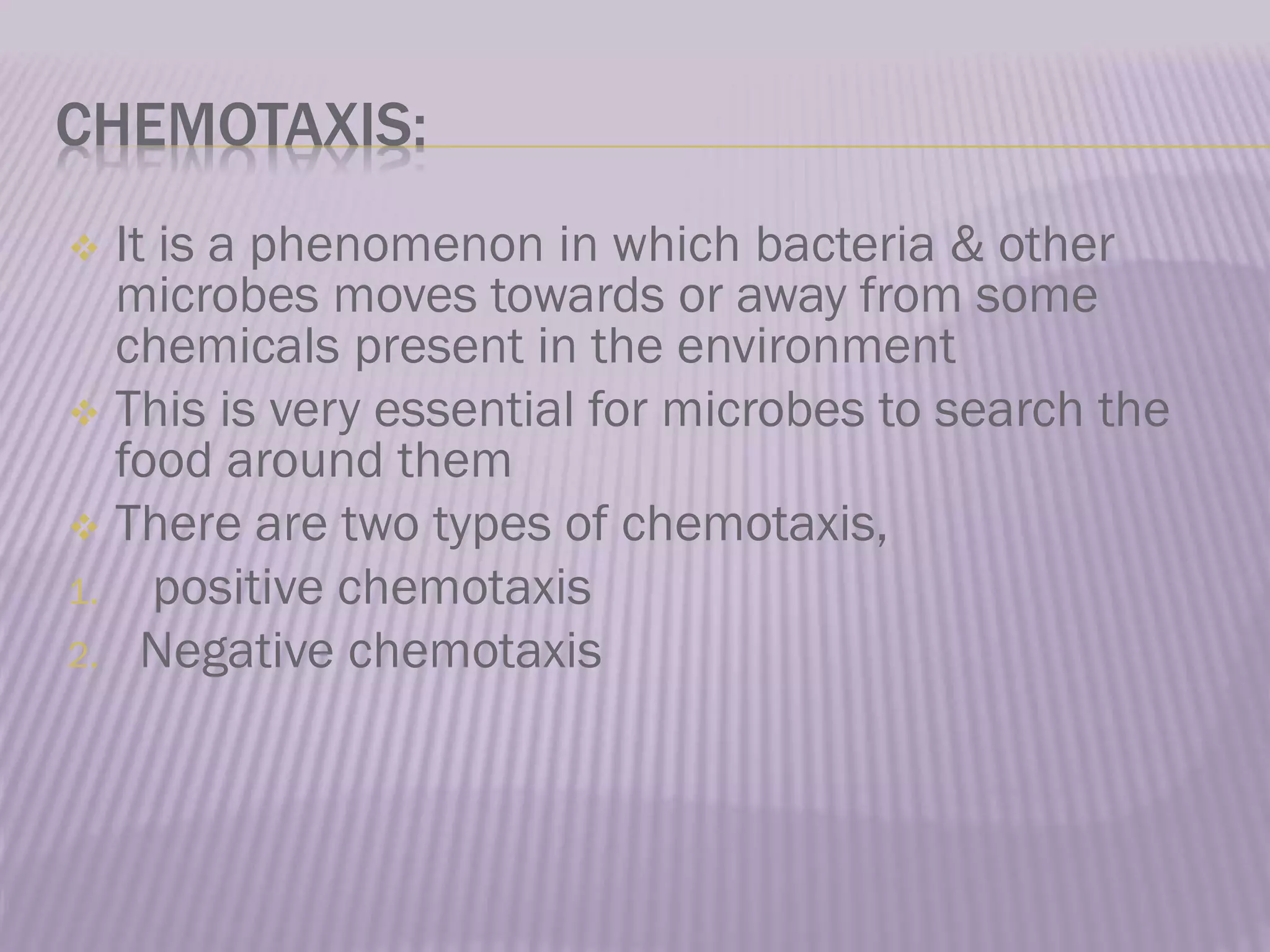 CHEMOTAXIS:

❖ It is a phenomenon in which bacteria & other microbes moves towards or away from some chemicals present in the environment
❖ This is very essential for microbes to search the food around them
❖ There are two types of chemotaxis,
1. positive chemotaxis
2. Negative chemotaxis